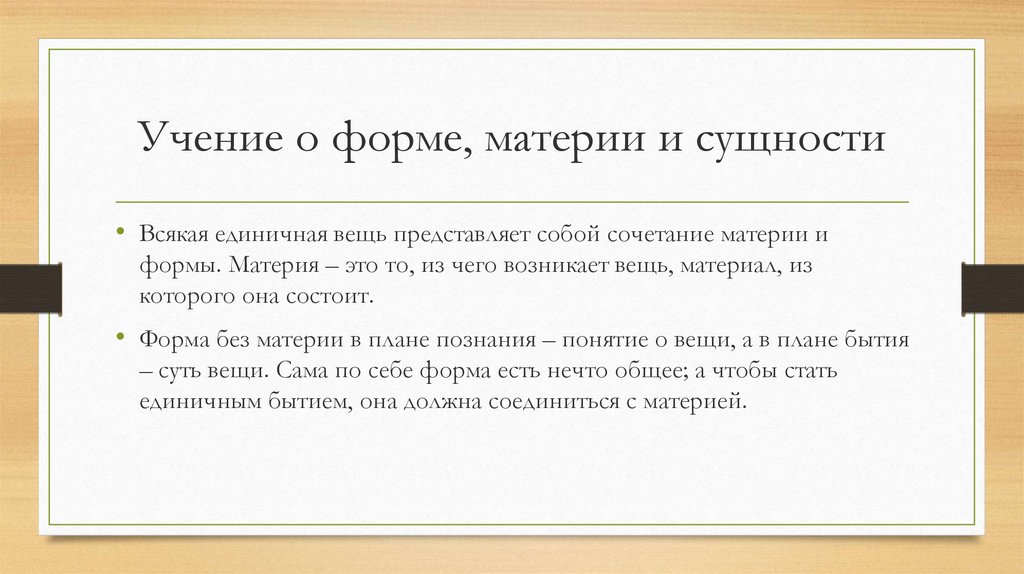 Учение о форме, материи и сущности

• Всякая единичная вещь представляет собой сочетание материи и формы. Материя – это то, из чего возникает вещь, материал, из которого она состоит.

• Форма без материи в плане познания – понятие о вещи, а в плане бытия – суть вещи. Сама по себе форма есть нечто общее; а чтобы стать единичным бытием, она должна соединиться с материей.